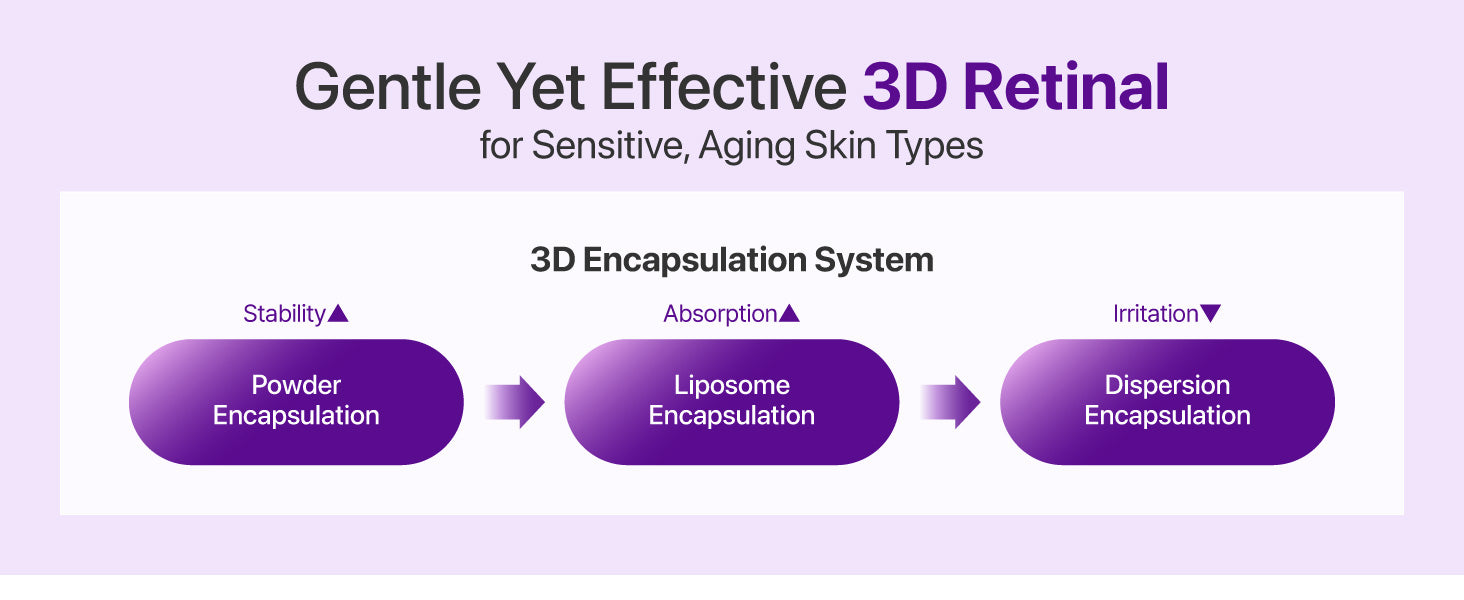 Gentle Yet Effective 3D Retinal
for Sensitive, Aging Skin Types

3D Encapsulation System

Stability▲
Powder Encapsulation

Absorption▲
Liposome Encapsulation

Irritation▼
Dispersion Encapsulation